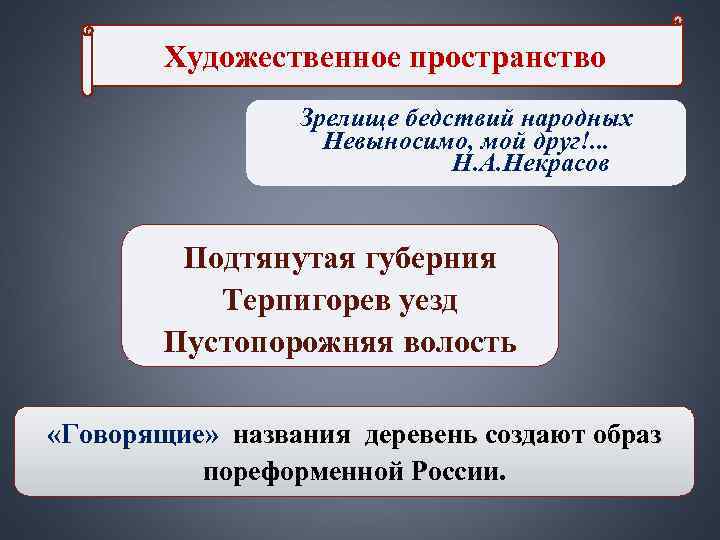 Художественное пространство

Зрелище бедствий народных
Невыносимо, мой друг!...
Н.А.Некрасов

Подтянутая губерния
Терпигорев уезд
Пустопорожняя волость

«Говорящие» названия деревень создают образ пореформенной России.